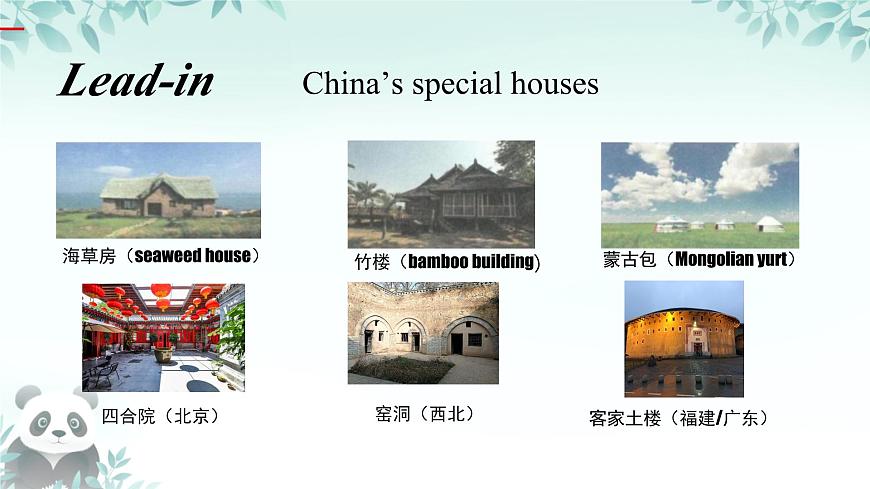 Lead-in

China's special houses

海草房（seaweed house）

竹楼（bamboo building)

蒙古包（Mongolian yurt）

四合院（北京）

窑洞（西北）

客家土楼（福建/广东）